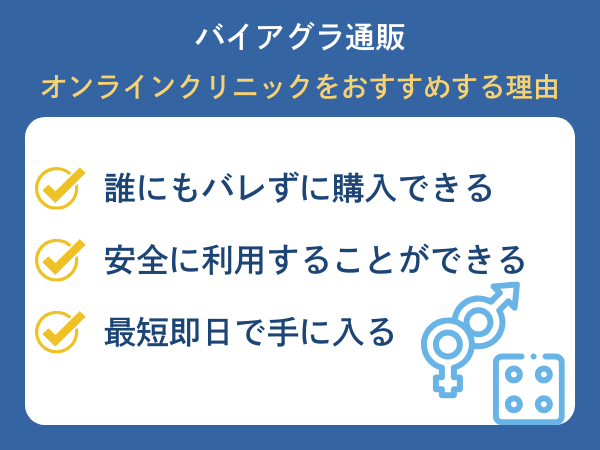 バイアグラ通販
オンラインクリニックをおすすめする理由

誰にもバレずに購入できる

安全に利用することができる

最短即日で手に入る